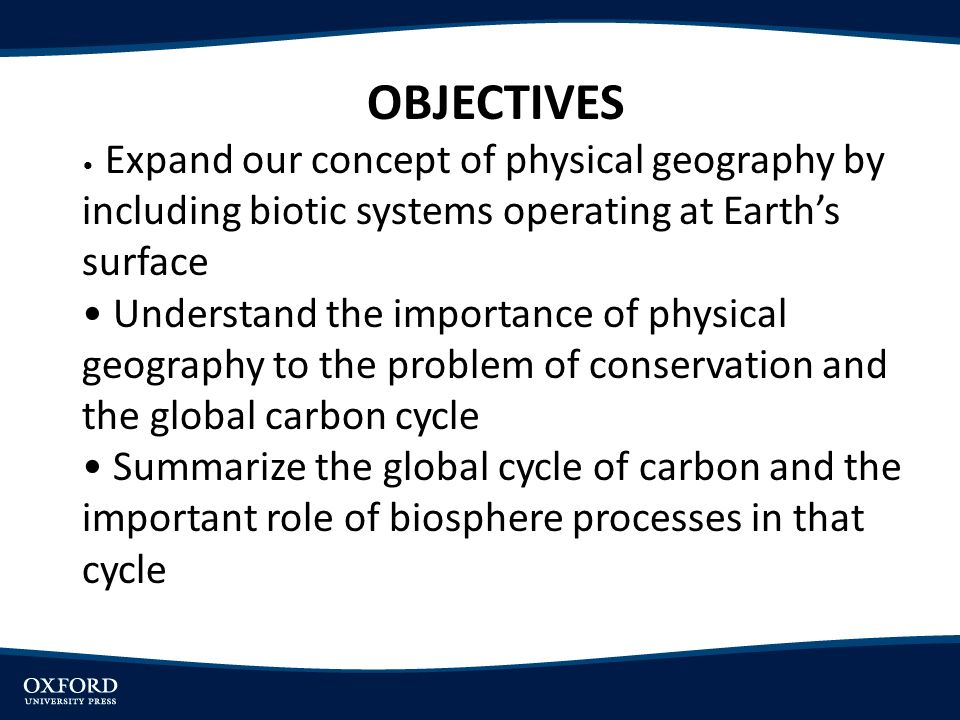 OBJECTIVES

• Expand our concept of physical geography by including biotic systems operating at Earth’s surface
• Understand the importance of physical geography to the problem of conservation and the global carbon cycle
• Summarize the global cycle of carbon and the important role of biosphere processes in that cycle

OXFORD
UNIVERSITY PRESS